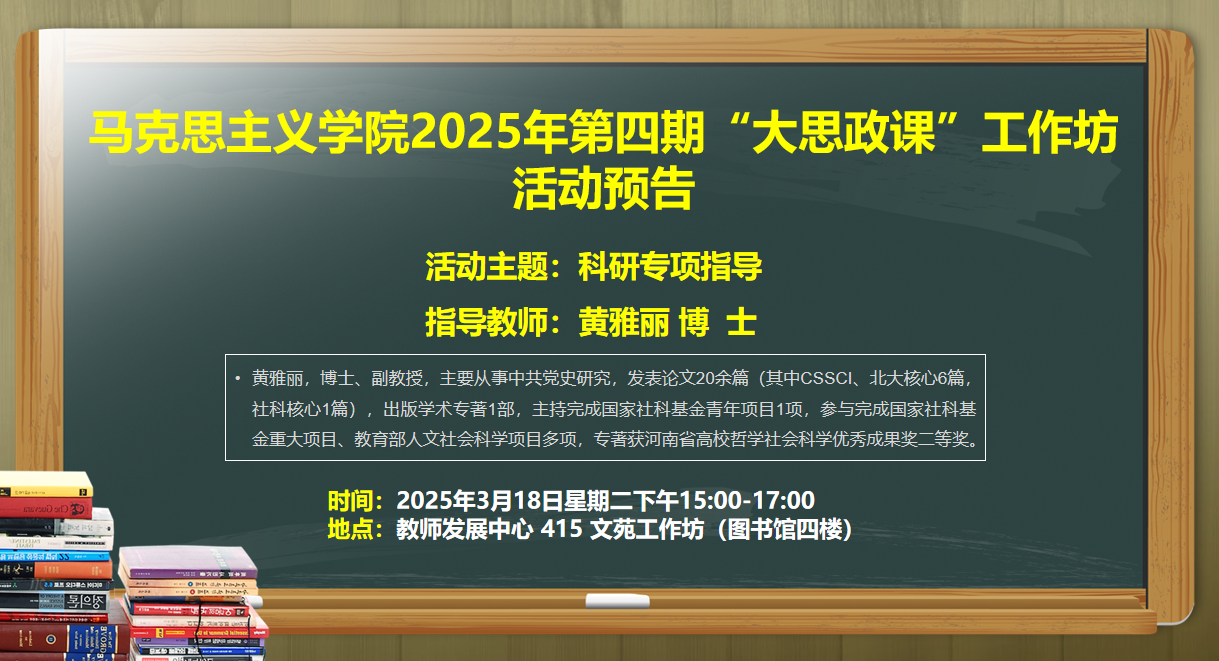 马克思主义学院2025年第四期“大思政课”工作坊活动预告

活动主题：科研专项指导

指导教师：黄雅丽 博 士

• 黄雅丽，博士、副教授，主要从事中共党史研究，发表论文20余篇（其中CSSCI、北大核心6篇，社科核心1篇），出版学术专著1部，主持完成国家社科基金青年项目1项，参与完成国家社科基金重大项目、教育部人文社会科学项目多项，专著获河南省高校哲学社会科学优秀成果奖二等奖。

时间：2025年3月18日星期二下午15:00-17:00
地点：教师发展中心 415 文苑工作坊（图书馆四楼）